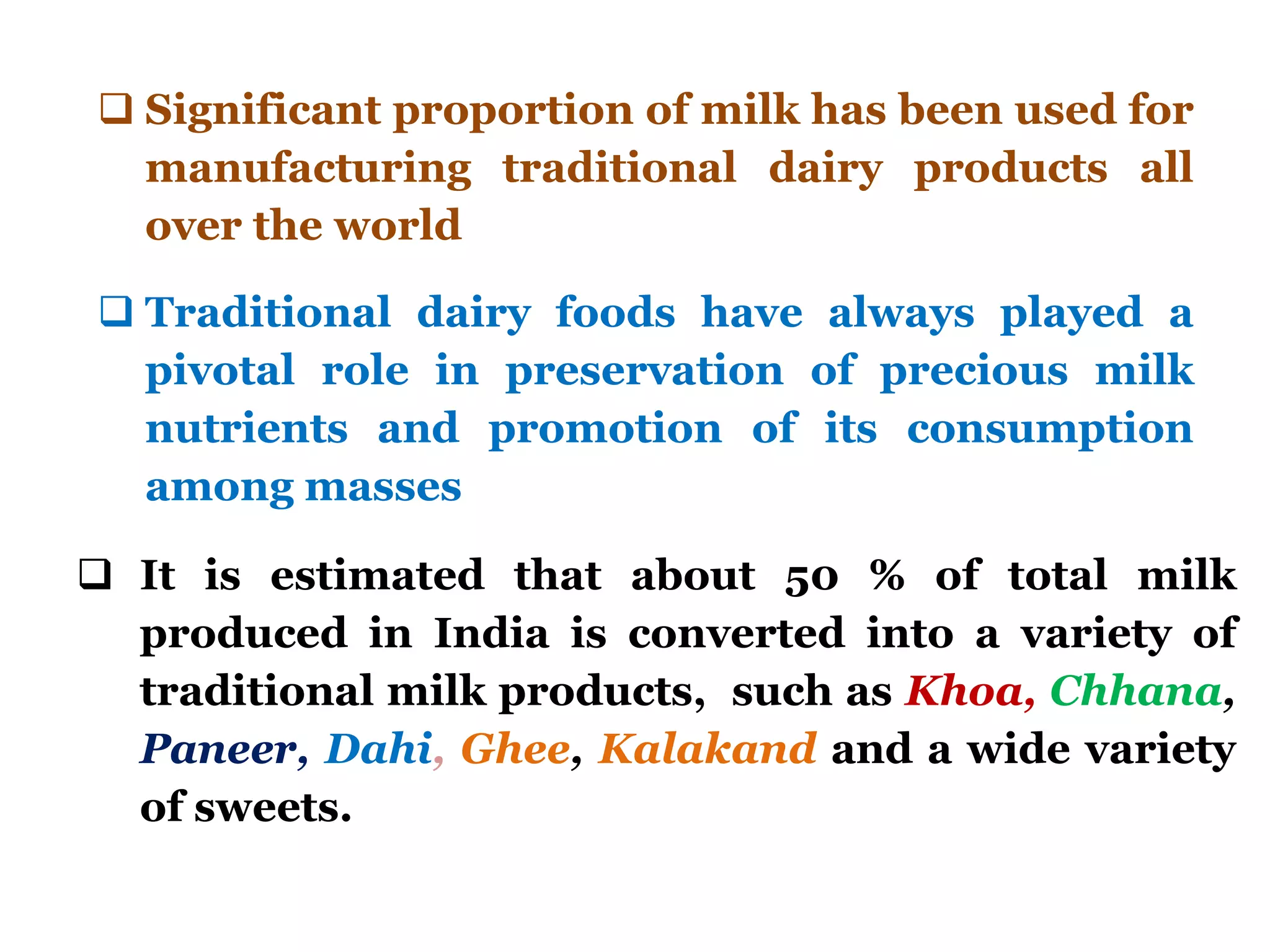 ❑ Significant proportion of milk has been used for manufacturing traditional dairy products all over the world

❑ Traditional dairy foods have always played a pivotal role in preservation of precious milk nutrients and promotion of its consumption among masses

❑ It is estimated that about 50 % of total milk produced in India is converted into a variety of traditional milk products, such as Khoa, Chhana, Paneer, Dahi, Ghee, Kalakand and a wide variety of sweets.